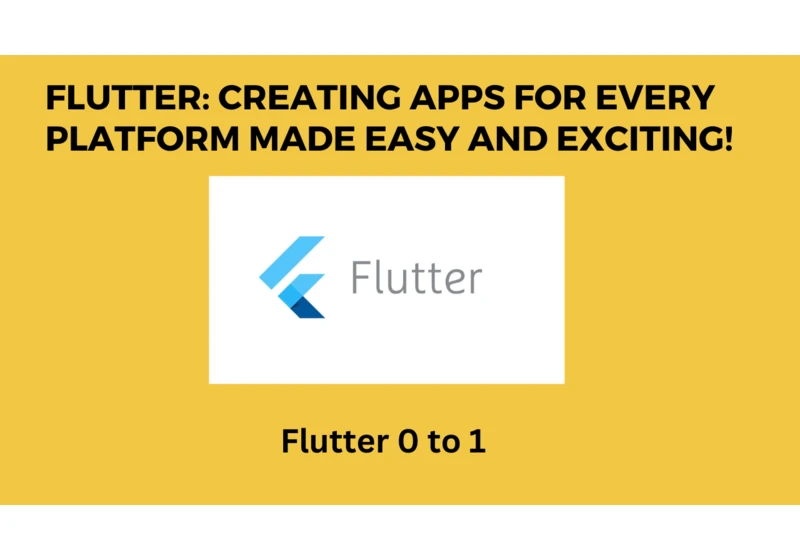 FLUTTER: CREATING APPS FOR EVERY PLATFORM MADE EASY AND EXCITING!

Flutter

Flutter 0 to 1